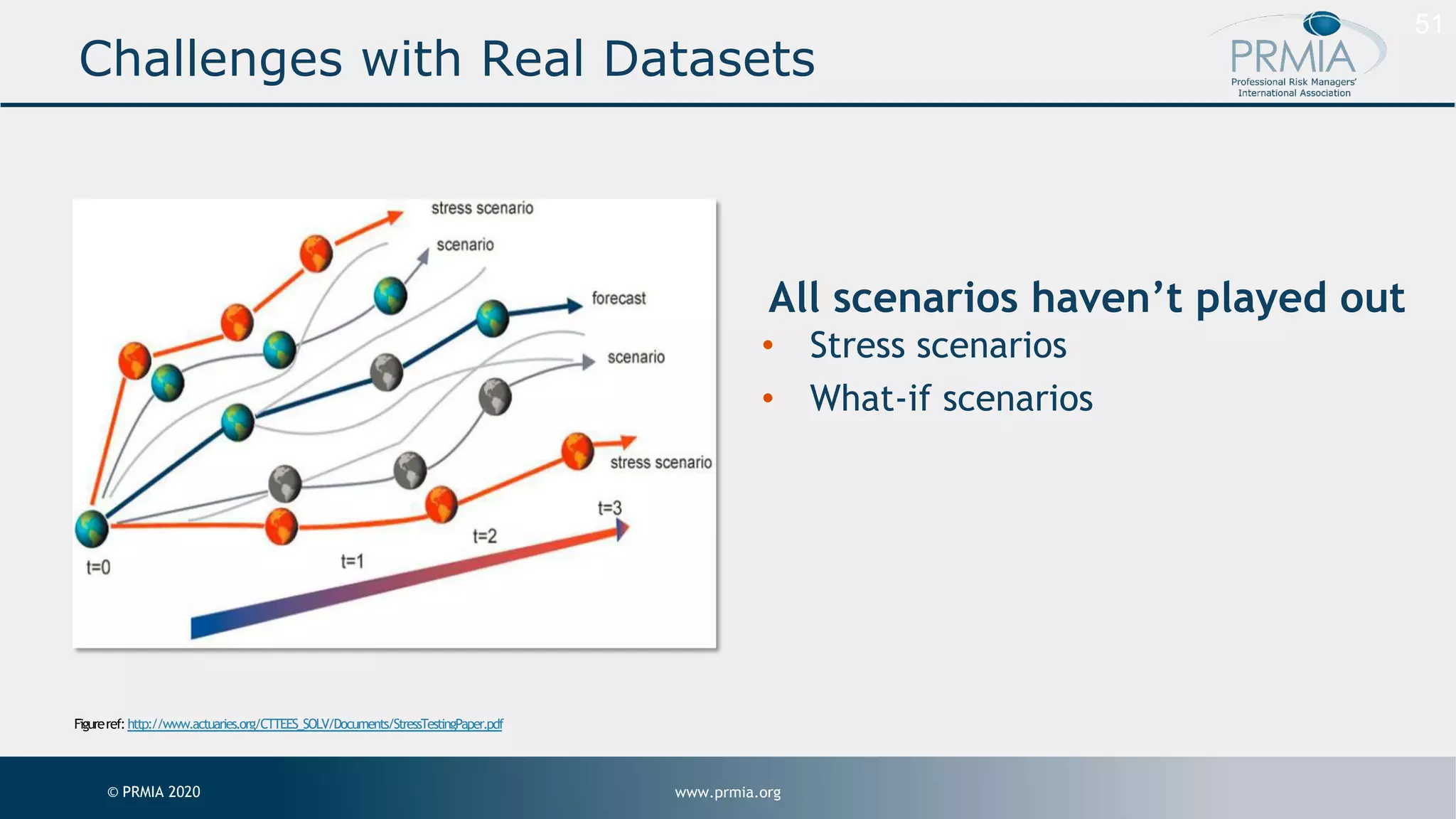 Challenges with Real Datasets

PRMIA
Professional Risk Managers' International Association

51

stress scenario
scenario
forecast
scenario
stress scenario
t=0
t=1
t=2
t=3

All scenarios haven't played out
• Stress scenarios
• What-if scenarios

Figure ref: http://www.actuaries.org/CTTEES_SOLV/Documents/StressTestingPaper.pdf

© PRMIA 2020

www.prmia.org